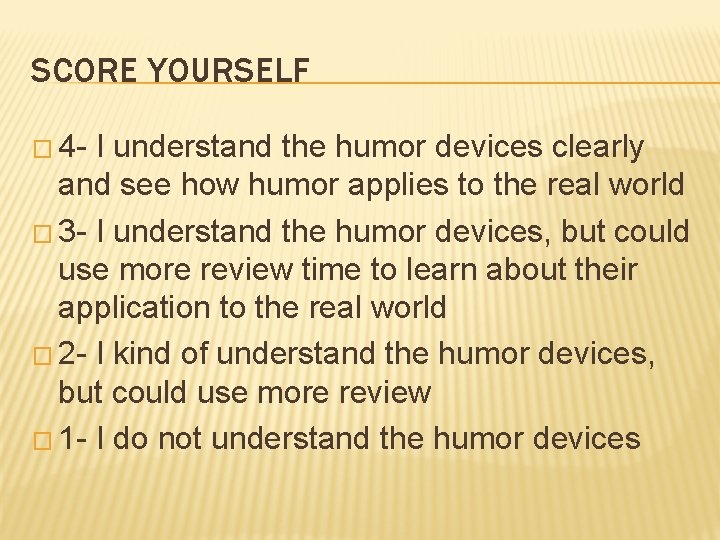 SCORE YOURSELF

□ 4- I understand the humor devices clearly and see how humor applies to the real world

□ 3- I understand the humor devices, but could use more review time to learn about their application to the real world

□ 2- I kind of understand the humor devices, but could use more review

□ 1- I do not understand the humor devices